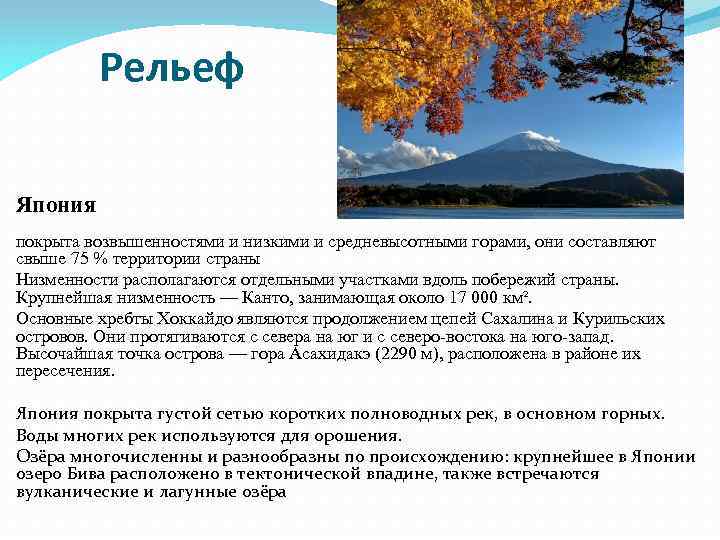 Рельеф

Япония

покрыта возвышенностями и низкими и средневысотными горами, они составляют свыше 75 % территории страны

Низменности располагаются отдельными участками вдоль побережий страны. Крупнейшая низменность — Канто, занимающая около 17 000 км².

Основные хребты Хоккайдо являются продолжением цепей Сахалина и Курильских островов. Они протягиваются с севера на юг и с северо-востока на юго-запад. Высочайшая точка острова — гора Асахидакэ (2290 м), расположена в районе их пересечения.

Япония покрыта густой сетью коротких полноводных рек, в основном горных.

Воды многих рек используются для орошения.

Озёра многочисленны и разнообразны по происхождению: крупнейшее в Японии озеро Бива расположено в тектонической впадине, также встречаются вулканические и лагунные озёра